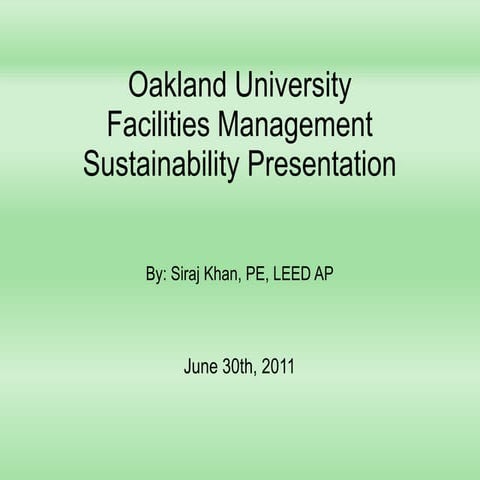 Oakland University
Facilities Management
Sustainability Presentation

By: Siraj Khan, PE, LEED AP

June 30th, 2011